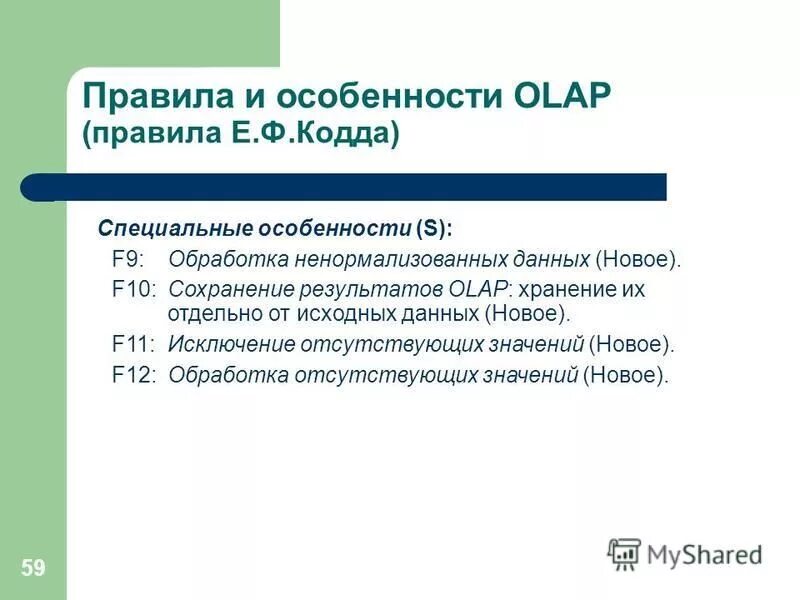 Правила и особенности OLAP
(правила Е.Ф.Кодда)

Специальные особенности (S):

F9: Обработка ненормализованных данных (Новое).

F10: Сохранение результатов OLAP: хранение их отдельно от исходных данных (Новое).

F11: Исключение отсутствующих значений (Новое).

F12: Обработка отсутствующих значений (Новое).

59

MyShared